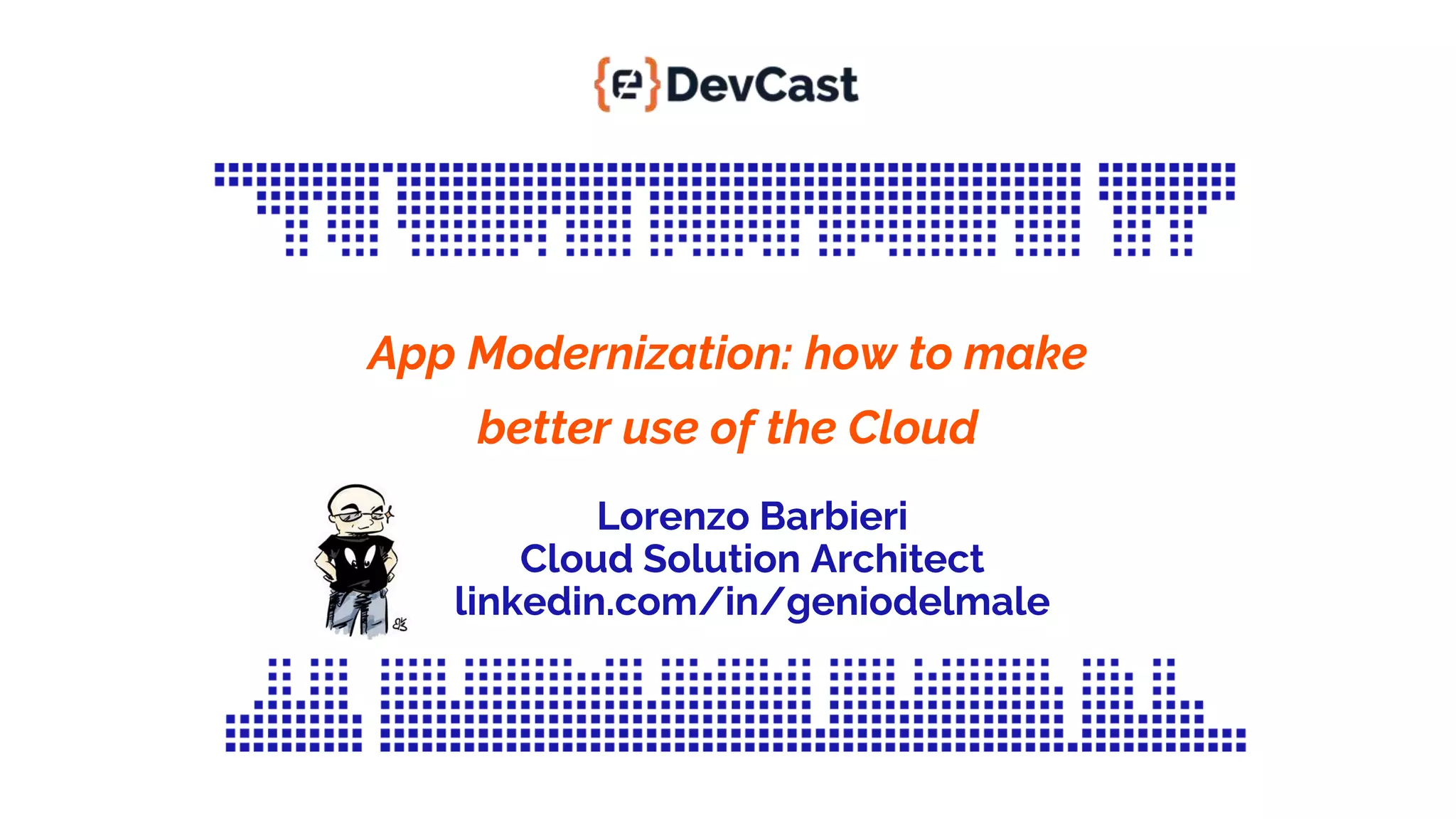 {e}DevCast

App Modernization: how to make better use of the Cloud

Lorenzo Barbieri
Cloud Solution Architect
linkedin.com/in/geniodelmale